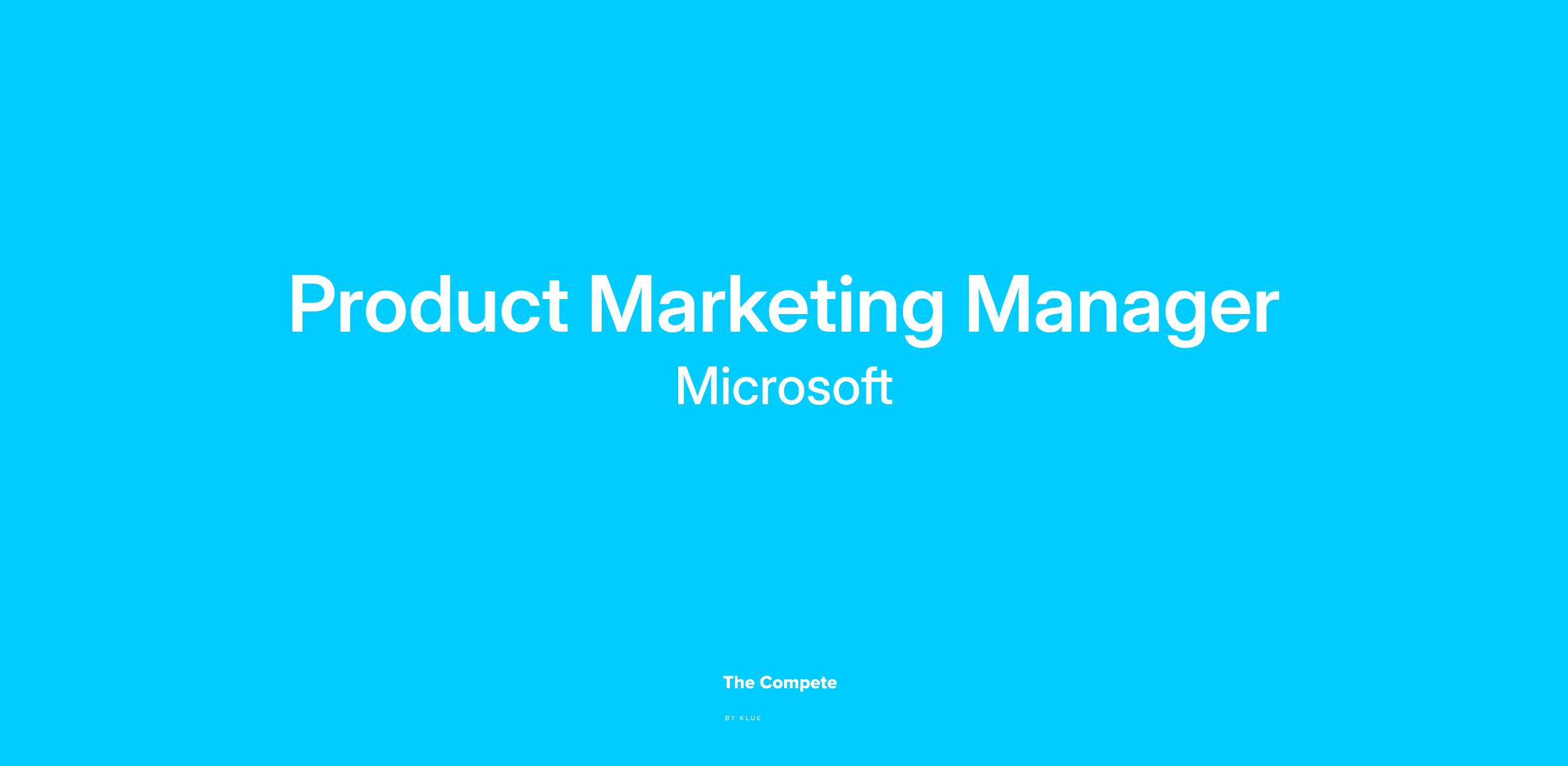 Product Marketing Manager
Microsoft

The Compete
BY KLUE